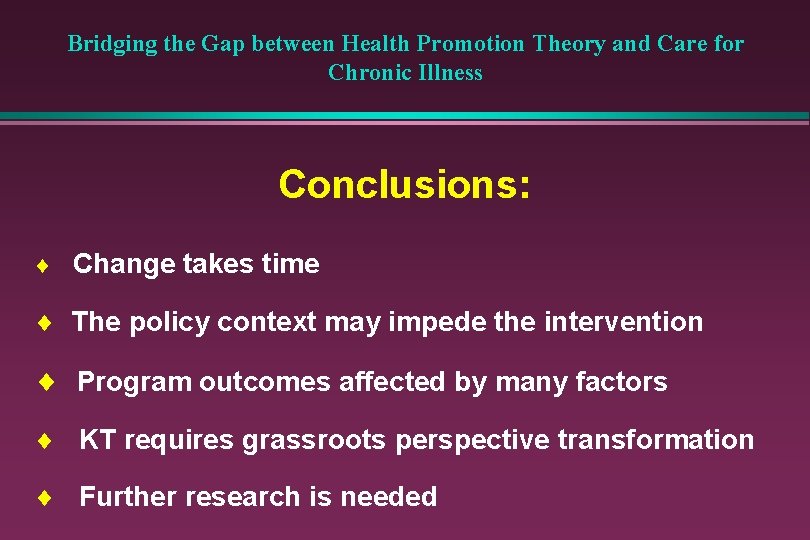 Bridging the Gap between Health Promotion Theory and Care for Chronic Illness

Conclusions:

♦ Change takes time

♦ The policy context may impede the intervention

♦ Program outcomes affected by many factors

♦ KT requires grassroots perspective transformation

♦ Further research is needed